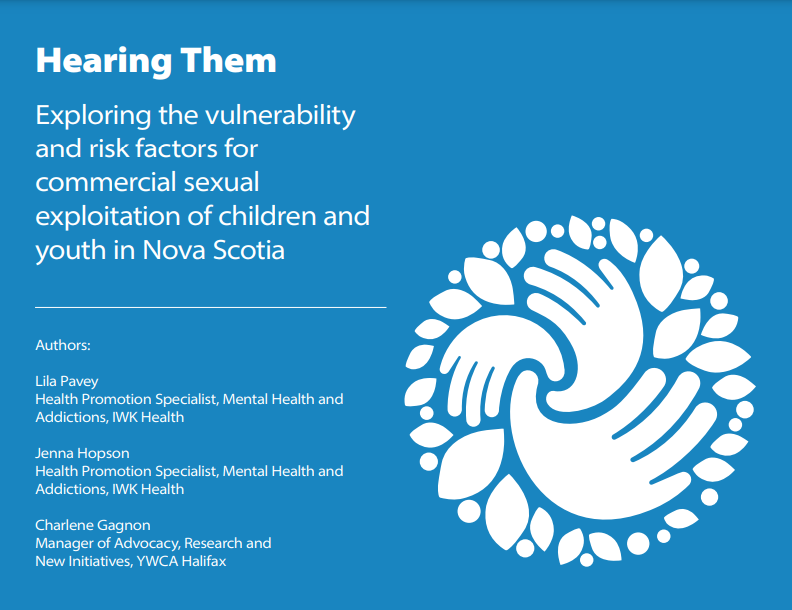 Hearing Them

Exploring the vulnerability and risk factors for commercial sexual exploitation of children and youth in Nova Scotia

Authors:

Lila Pavey
Health Promotion Specialist, Mental Health and Addictions, IWK Health

Jenna Hopson
Health Promotion Specialist, Mental Health and Addictions, IWK Health

Charlene Gagnon
Manager of Advocacy, Research and New Initiatives, YWCA Halifax